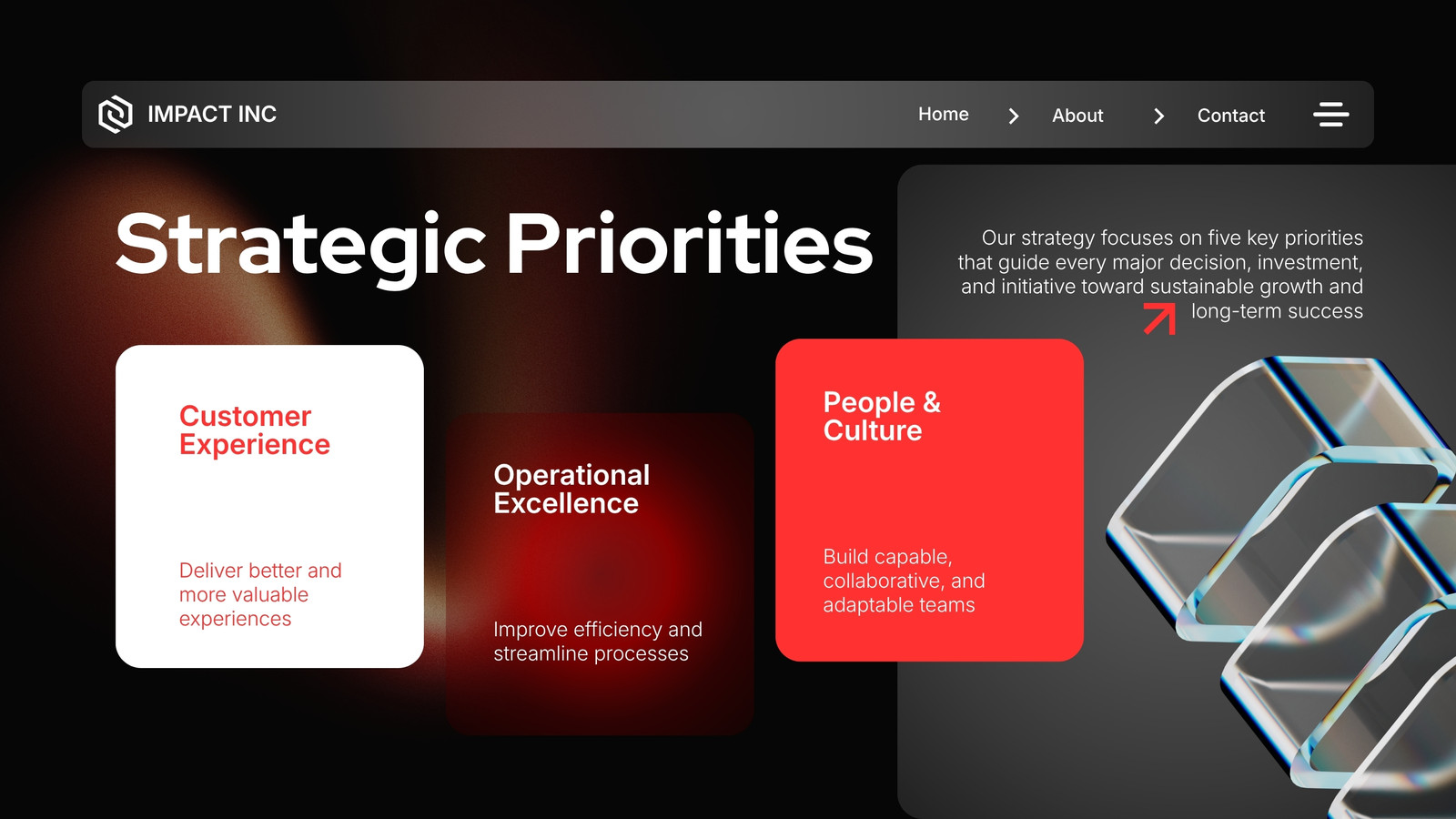 IMPACT INC

Home > About > Contact

Strategic Priorities

Our strategy focuses on five key priorities that guide every major decision, investment, and initiative toward sustainable growth and long-term success

Customer Experience

Deliver better and more valuable experiences

Operational Excellence

Improve efficiency and streamline processes

People & Culture

Build capable, collaborative, and adaptable teams